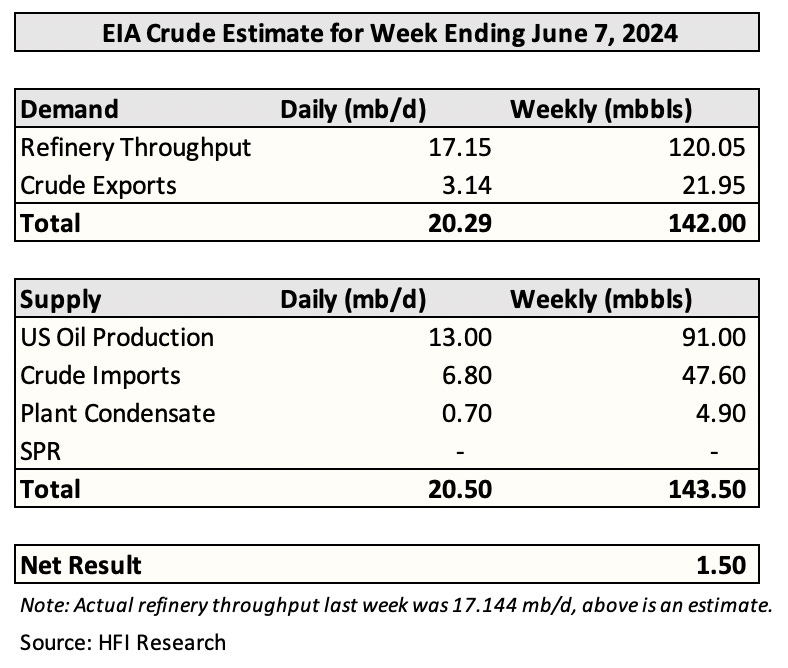 EIA Crude Estimate for Week Ending June 7, 2024

| Demand | Daily (mb/d) | Weekly (mbbls) |
|---|---|---|
| Refinery Throughput | 17.15 | 120.05 |
| Crude Exports | 3.14 | 21.95 |
| Total | 20.29 | 142.00 |

| Supply | Daily (mb/d) | Weekly (mbbls) |
|---|---|---|
| US Oil Production | 13.00 | 91.00 |
| Crude Imports | 6.80 | 47.60 |
| Plant Condensate | 0.70 | 4.90 |
| SPR | - | - |
| Total | 20.50 | 143.50 |

| Net Result | 1.50 |
|---|---|

Note: Actual refinery throughput last week was 17.144 mb/d, above is an estimate.

Source: HFI Research